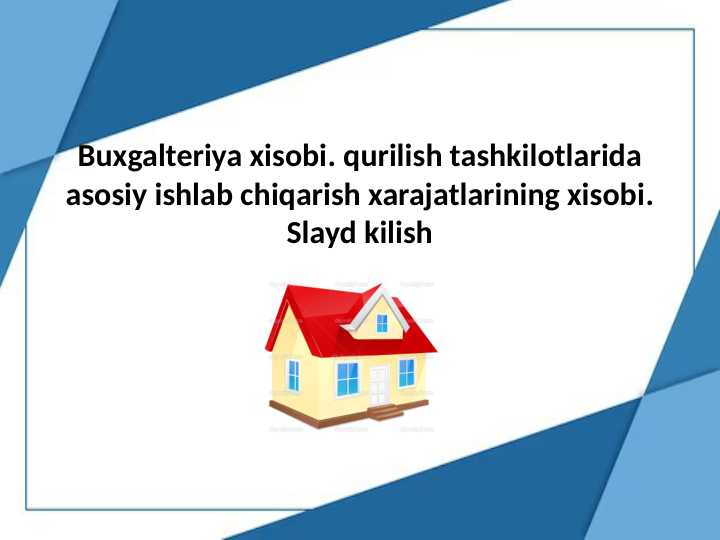 Buxgalteriya xisobi. qurilish tashkilotlarida asosiy ishlab chiqarish xarajatlarining xisobi. Slayd kilish